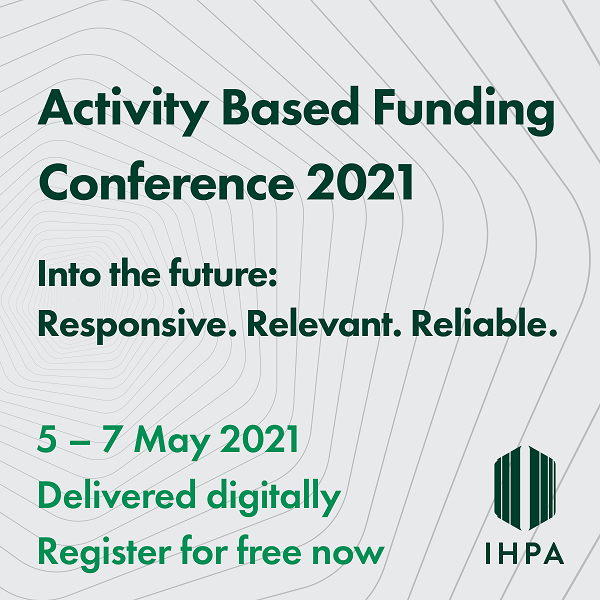 Activity Based Funding Conference 2021

Into the future:
Responsive. Relevant. Reliable.

5 – 7 May 2021
Delivered digitally
Register for free now

IHPA